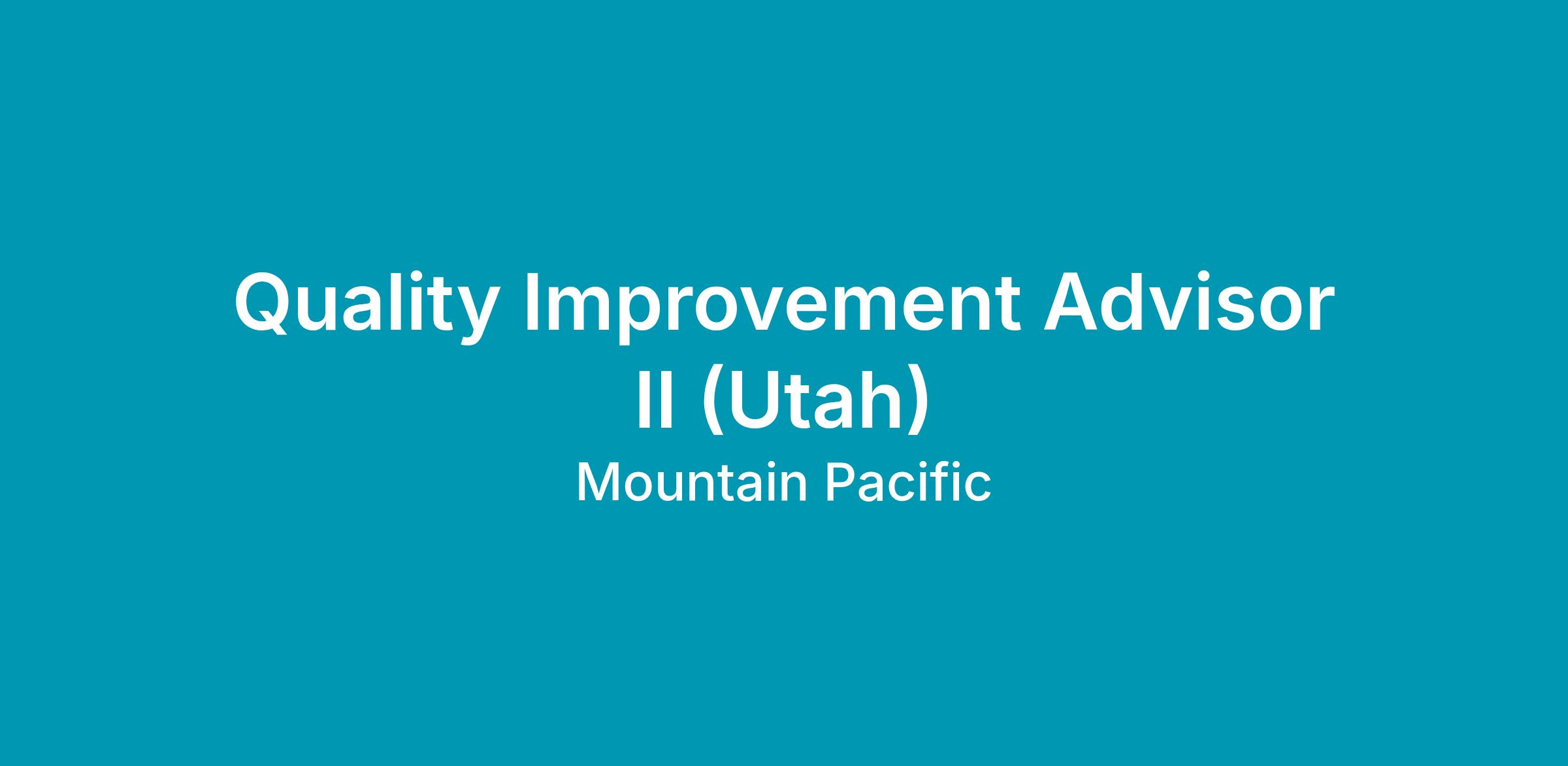 Quality Improvement Advisor II (Utah)

Mountain Pacific